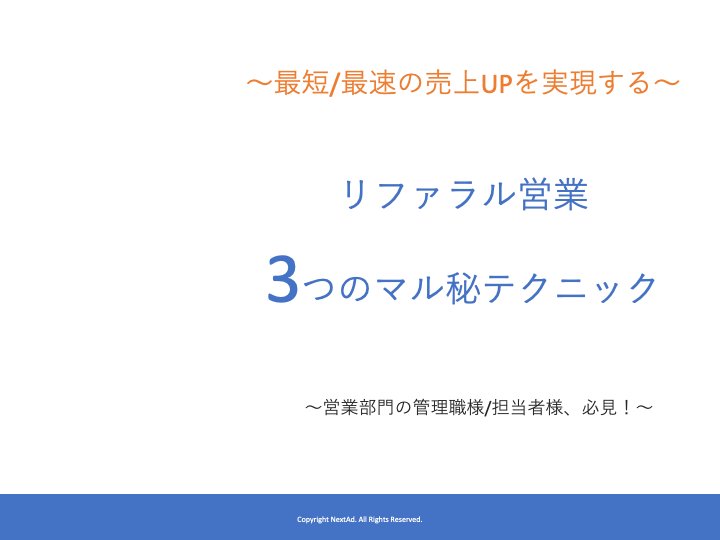 ～最短/最速の売上UPを実現する～

リファラル営業

3つのマル秘テクニック

～営業部門の管理職様/担当者様、必見！～

Copyright NextAd. All Rights Reserved.